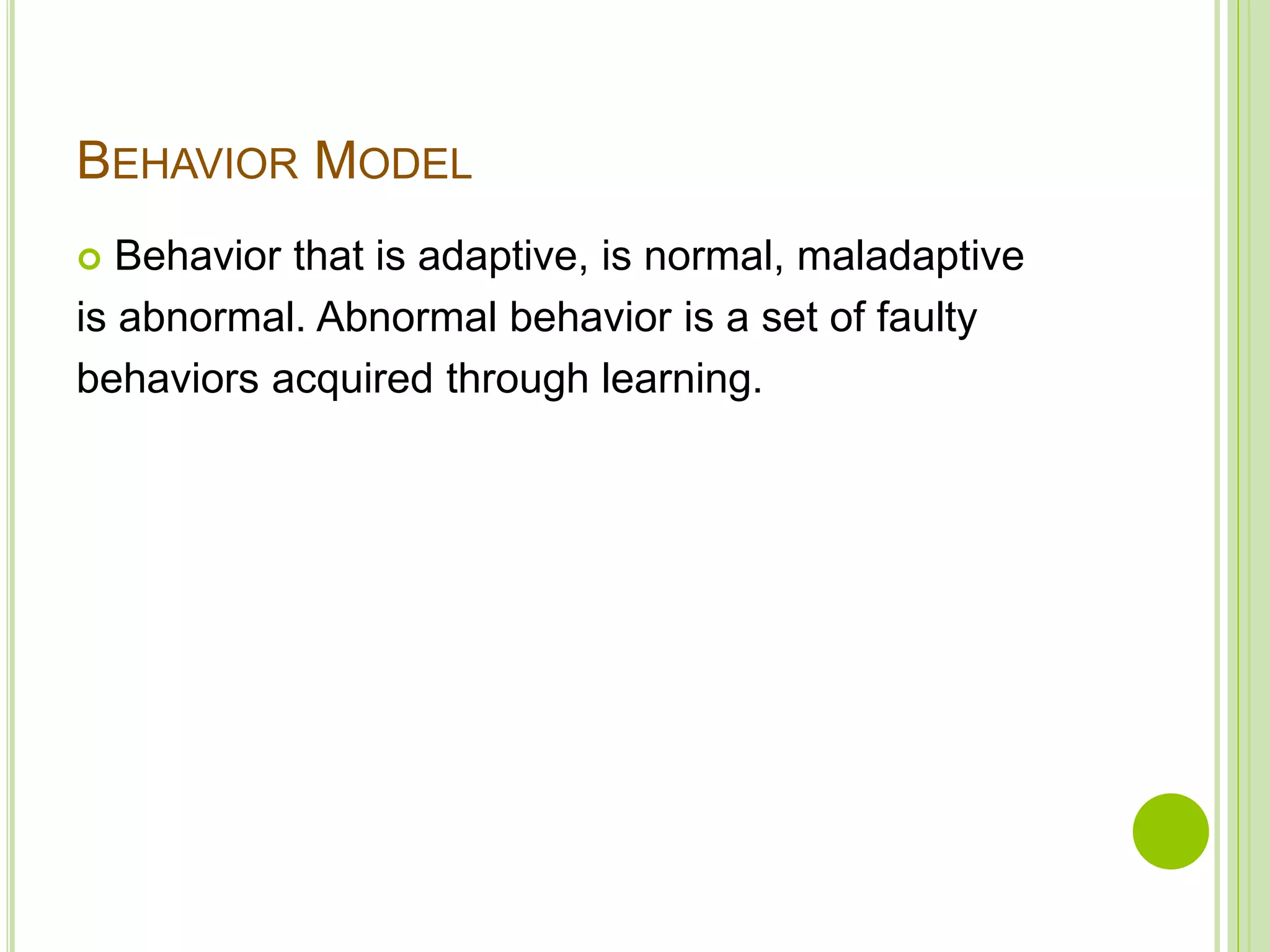 BEHAVIOR MODEL

Behavior that is adaptive, is normal, maladaptive is abnormal. Abnormal behavior is a set of faulty behaviors acquired through learning.